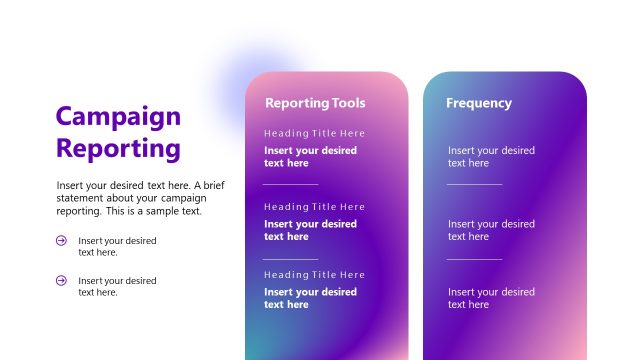 Campaign Reporting

Insert your desired text here. A brief statement about your campaign reporting. This is a sample text.

Insert your desired text here.

Insert your desired text here.

Reporting Tools

Heading Title Here

Insert your desired text here

Heading Title Here

Insert your desired text here

Heading Title Here

Insert your desired text here

Frequency

Insert your desired text here

Insert your desired text here

Insert your desired text here